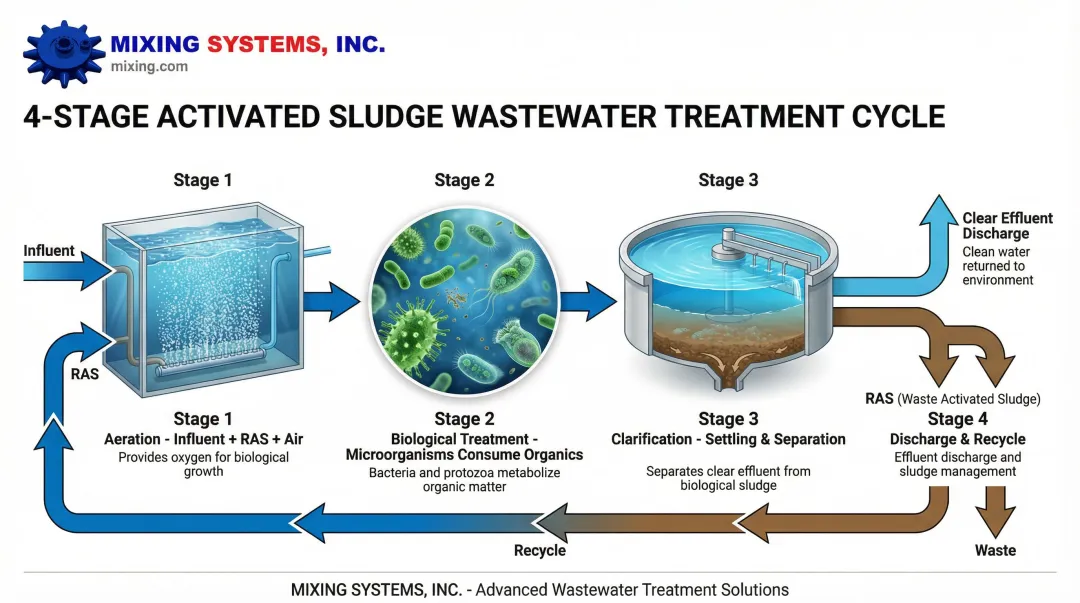 MIXING SYSTEMS, INC.
mixing.com

4-STAGE ACTIVATED SLUDGE WASTEWATER TREATMENT CYCLE

Stage 1

Stage 2

Stage 3

Influent

RAS

Clear Effluent Discharge
Clean water returned to environment

RAS (Waste Activated Sludge)

Stage 1
Aeration - Influent + RAS + Air
Provides oxygen for biological growth

Stage 2
Biological Treatment - Microorganisms Consume Organics
Bacteria and protozoa metabolize organic matter

Stage 3
Clarification - Settling & Separation
Separates clear effluent from biological sludge

Stage 4
Discharge & Recycle
Effluent discharge and sludge management

Recycle

Waste

MIXING SYSTEMS, INC. - Advanced Wastewater Treatment Solutions